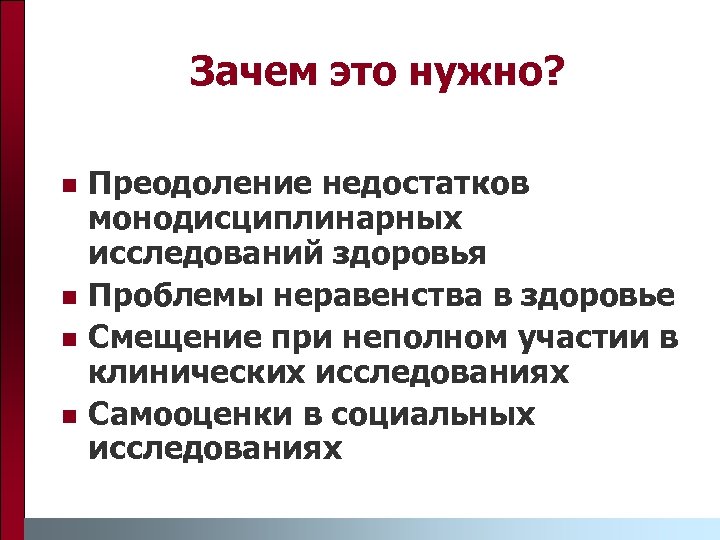 Зачем это нужно?

- Преодоление недостатков монодисциплинарных исследований здоровья
- Проблемы неравенства в здоровье
- Смещение при неполном участии в клинических исследованиях
- Самооценки в социальных исследованиях